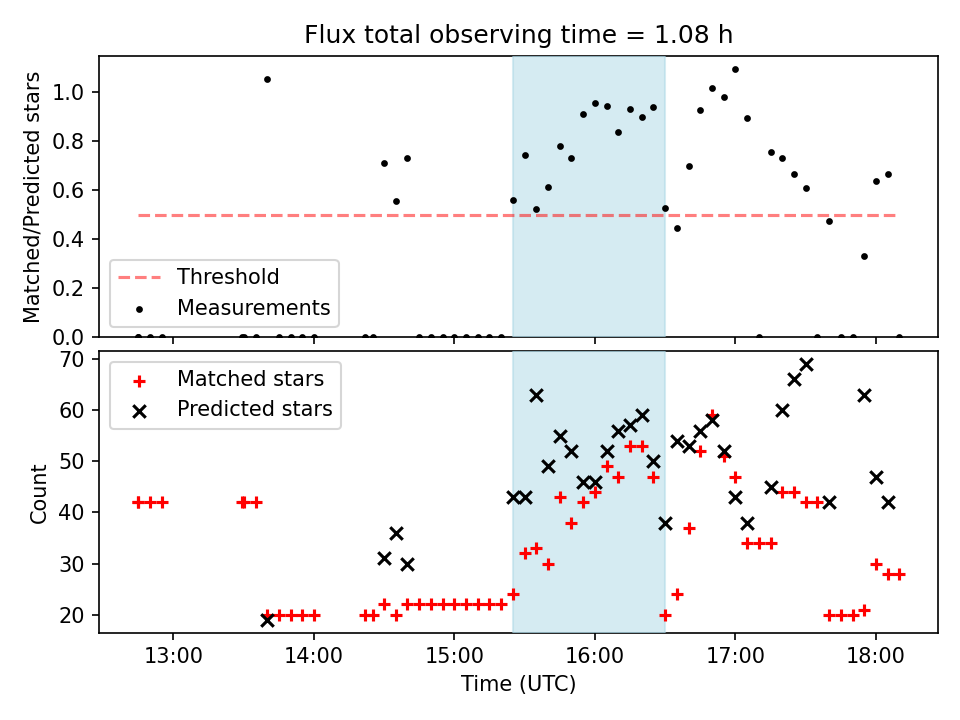 Flux total observing time = 1.08 h

Matched/Predicted stars

1.0
0.8
0.6
0.4
0.2
0.0

Threshold
Measurements

Count

70
60
50
40
30
20

Matched stars
Predicted stars

13:00
14:00
15:00
16:00
17:00
18:00

Time (UTC)